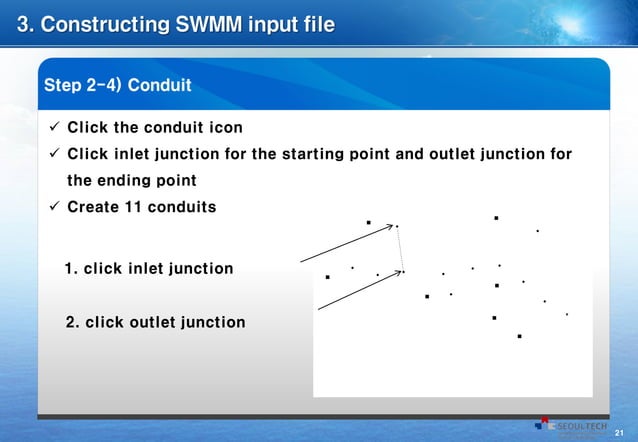 3. Constructing SWMM input file

Step 2-4) Conduit

✓ Click the conduit icon
✓ Click inlet junction for the starting point and outlet junction for the ending point
✓ Create 11 conduits

1. click inlet junction

2. click outlet junction

SEOULTECH

21